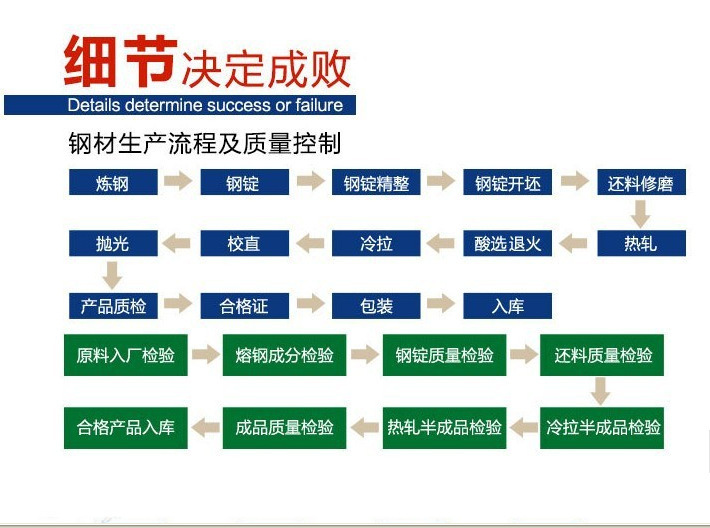 细节决定成败
Details determine success or failure

钢材生产流程及质量控制

炼钢
钢锭
钢锭精整
钢锭开坯
还料修磨
热轧
酸选退火
冷拉
校直
抛光
产品质检
合格证
包装
入库

原料入厂检验
熔钢成分检验
钢锭质量检验
还料质量检验
冷拉半成品检验
热轧半成品检验
成品质量检验
合格产品入库